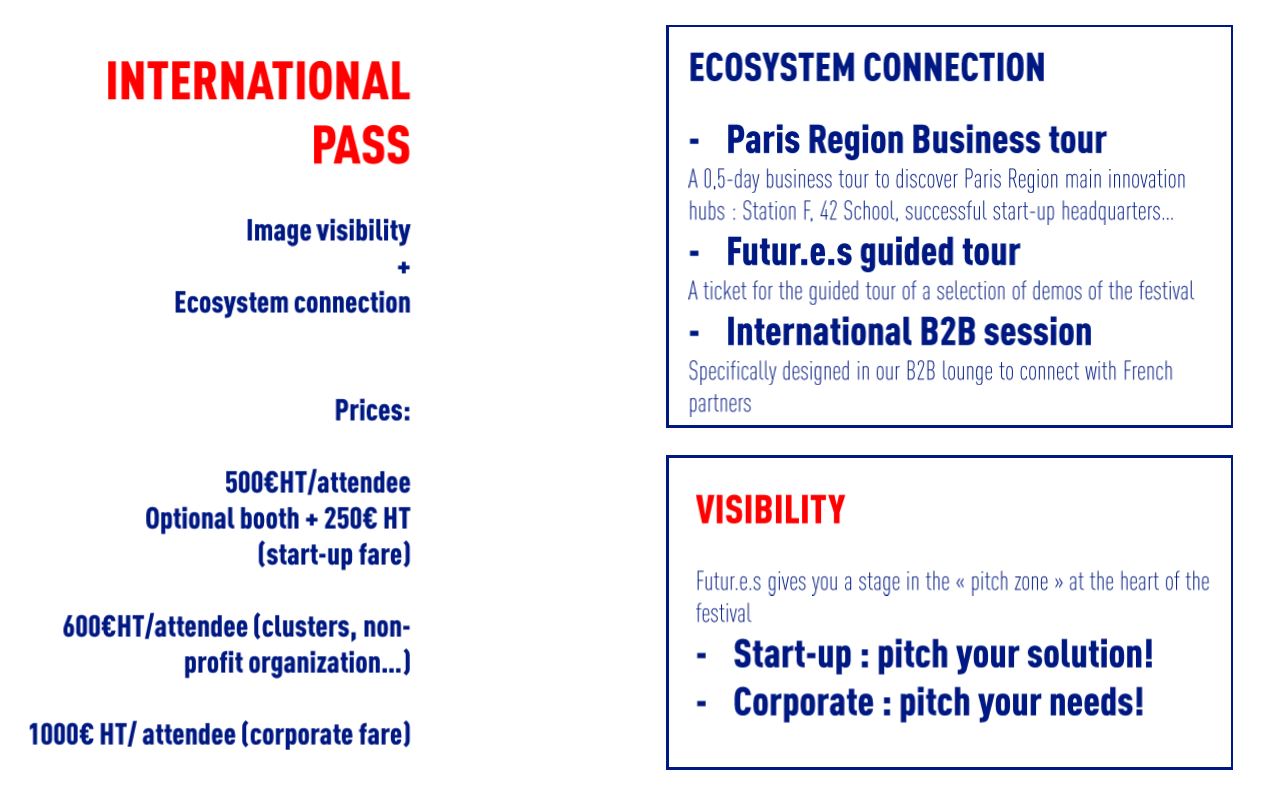 INTERNATIONAL PASS

Image visibility
+
Ecosystem connection

Prices:

500€HT/attendee
Optional booth + 250€ HT (start-up fare)

600€HT/attendee (clusters, non-profit organization…)

1000€ HT/ attendee (corporate fare)

ECOSYSTEM CONNECTION

- Paris Region Business tour
A 0,5-day business tour to discover Paris Region main innovation hubs : Station F, 42 School, successful start-up headquarters…

- Futur.e.s guided tour
A ticket for the guided tour of a selection of demos of the festival

- International B2B session
Specifically designed in our B2B lounge to connect with French partners

VISIBILITY

Futur.e.s gives you a stage in the « pitch zone » at the heart of the festival

- Start-up : pitch your solution!
- Corporate : pitch your needs!